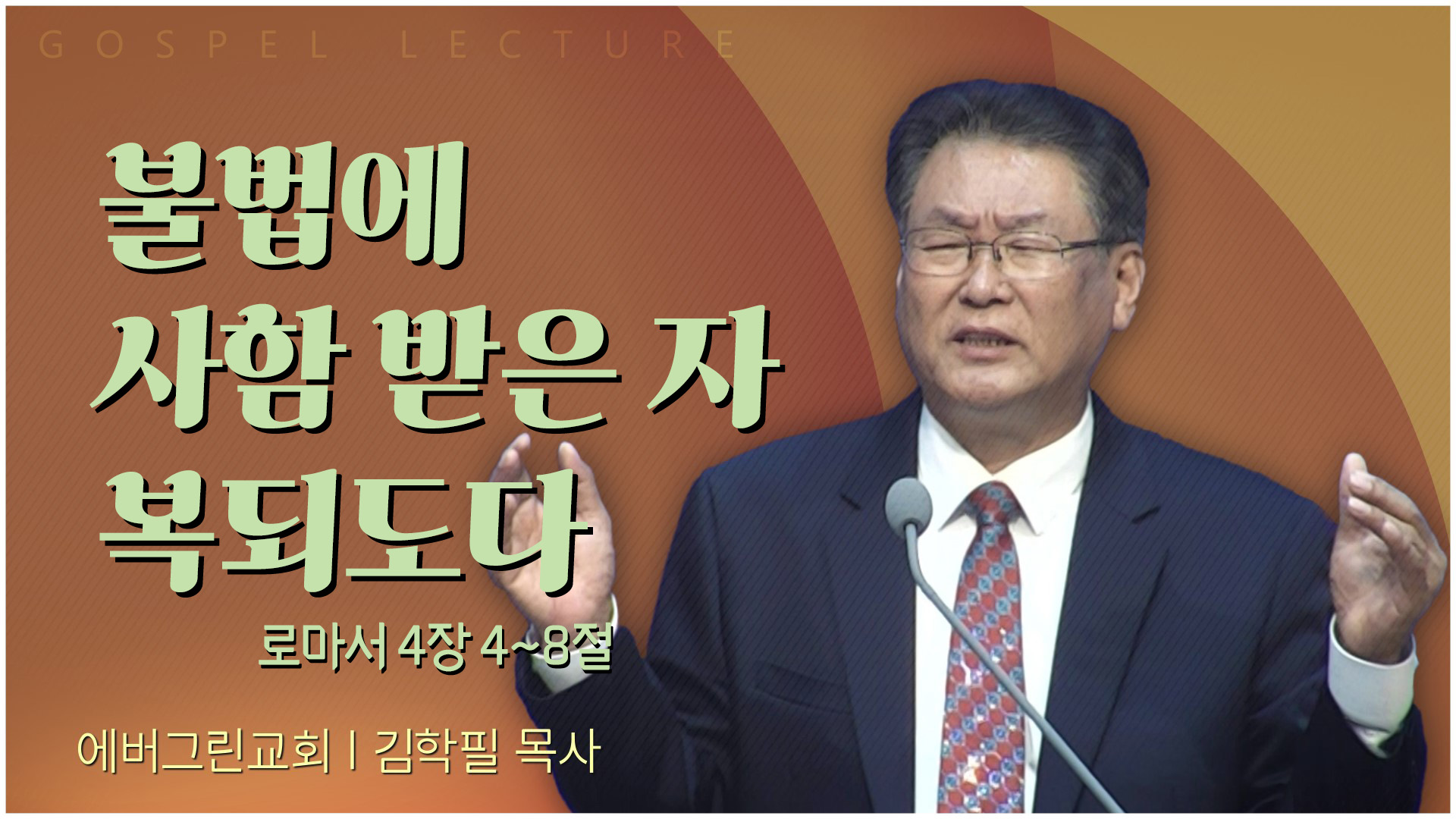 GOSPEL LECTURE

불법에
사함 받은 자
복되도다

로마서 4장 4~8절

에버그린교회 | 김학필 목사